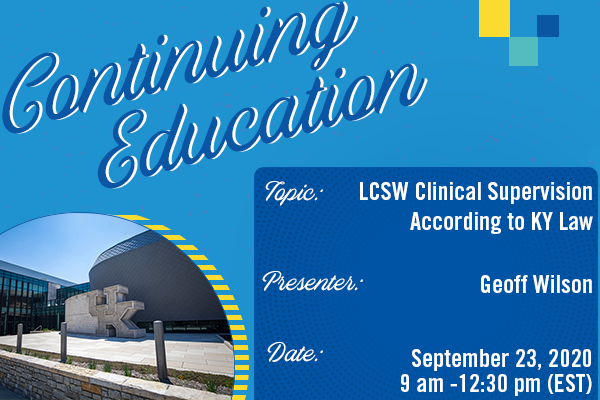 Continuing Education

Topic: LCSW Clinical Supervision According to KY Law

Presenter: Geoff Wilson

Date: September 23, 2020
9 am -12:30 pm (EST)

UK